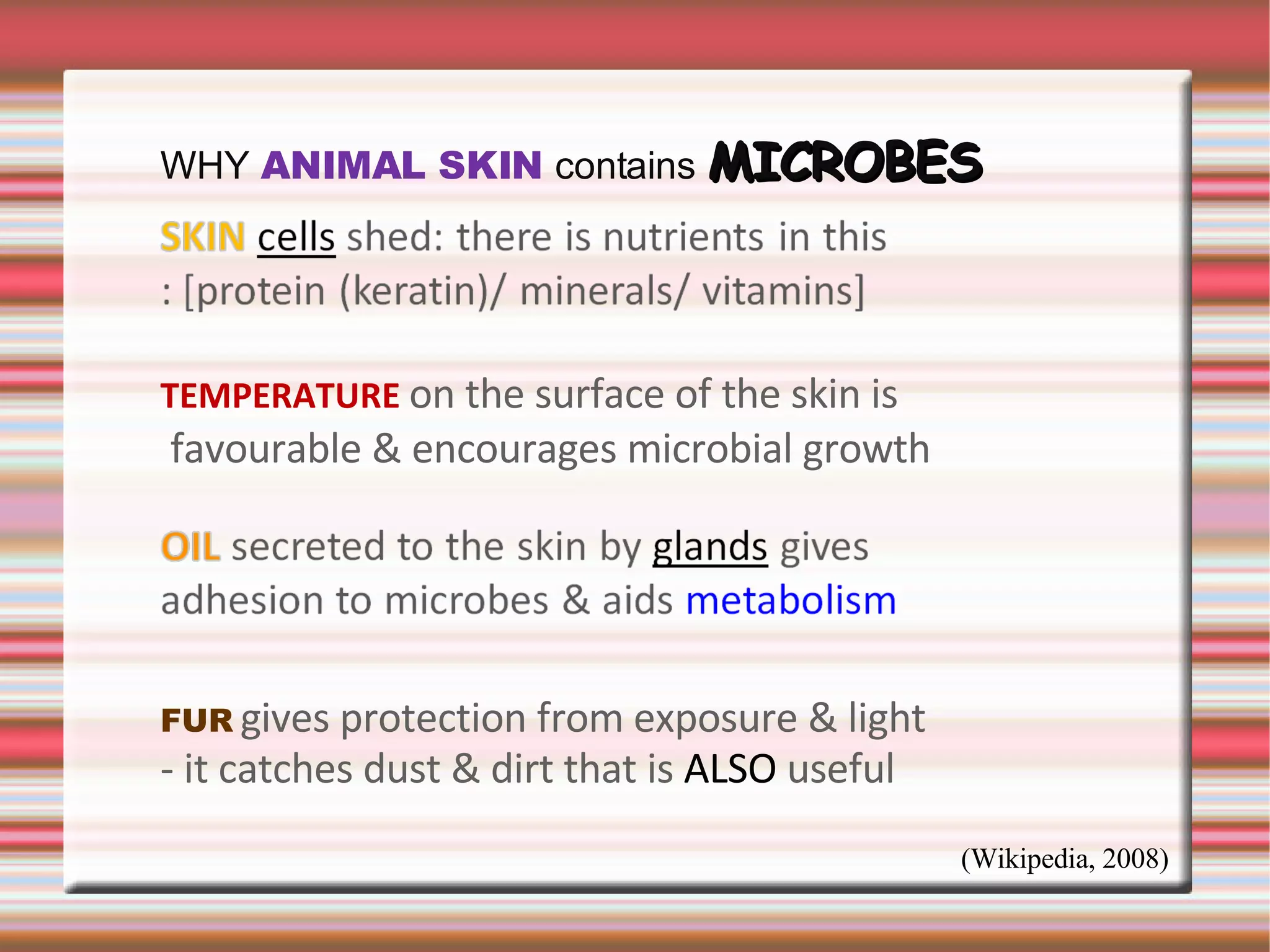 WHY ANIMAL SKIN contains MICROBES

SKIN cells shed: there is nutrients in this : [protein (keratin)/ minerals/ vitamins]

TEMPERATURE on the surface of the skin is favourable & encourages microbial growth

OIL secreted to the skin by glands gives adhesion to microbes & aids metabolism

FUR gives protection from exposure & light - it catches dust & dirt that is ALSO useful

(Wikipedia, 2008)